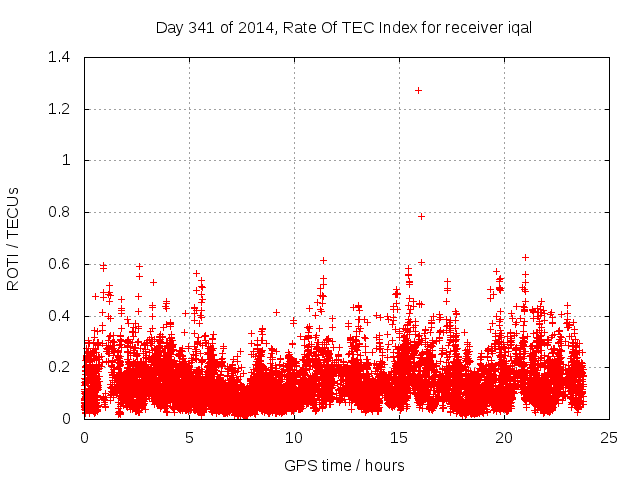 Day 341 of 2014, Rate Of TEC Index for receiver iqal

ROTI / TECUs

1.4
1.2
1
0.8
0.6
0.4
0.2
0

0
5
10
15
20
25

GPS time / hours